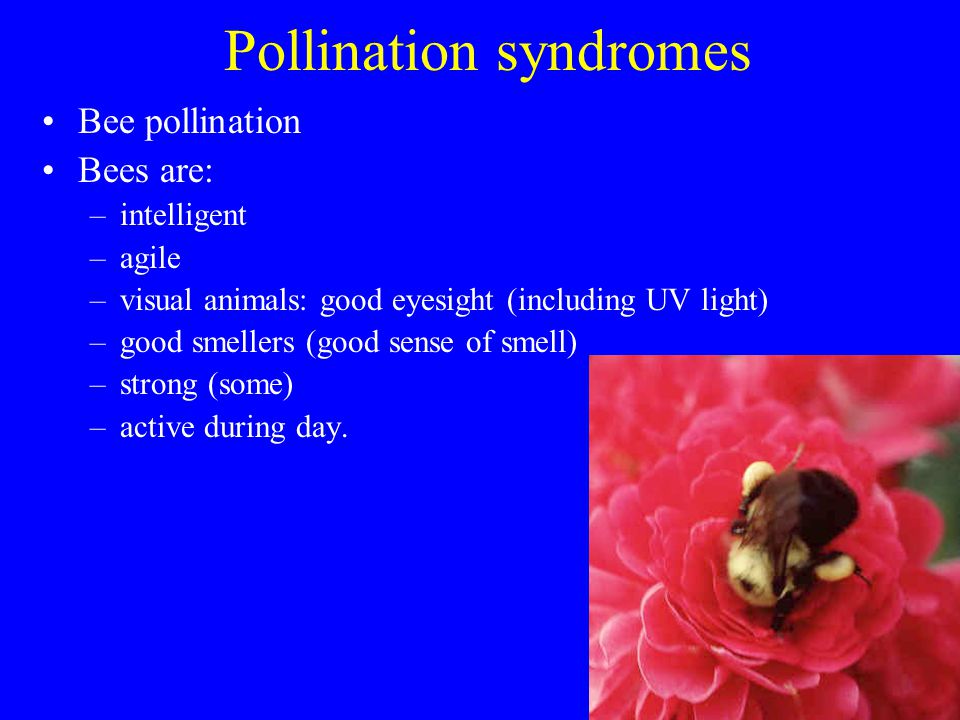 Pollination syndromes

• Bee pollination
• Bees are:
– intelligent
– agile
– visual animals: good eyesight (including UV light)
– good smellers (good sense of smell)
– strong (some)
– active during day.